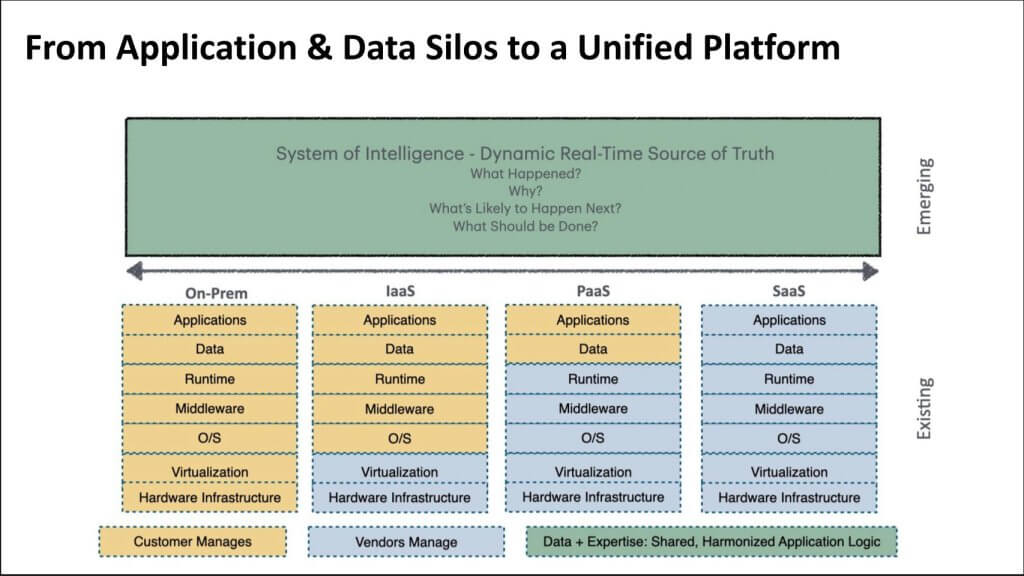 From Application & Data Silos to a Unified Platform

System of Intelligence - Dynamic Real-Time Source of Truth
What Happened?
Why?
What's Likely to Happen Next?
What Should be Done?

Emerging

| On-Prem | IaaS | PaaS | SaaS |
|---|---|---|---|
| Applications | Applications | Applications | Applications |
| Data | Data | Data | Data |
| Runtime | Runtime | Runtime | Runtime |
| Middleware | Middleware | Middleware | Middleware |
| O/S | O/S | O/S | O/S |
| Virtualization | Virtualization | Virtualization | Virtualization |
| Hardware Infrastructure | Hardware Infrastructure | Hardware Infrastructure | Hardware Infrastructure |

Existing

Customer Manages

Vendors Manage

Data + Expertise: Shared, Harmonized Application Logic